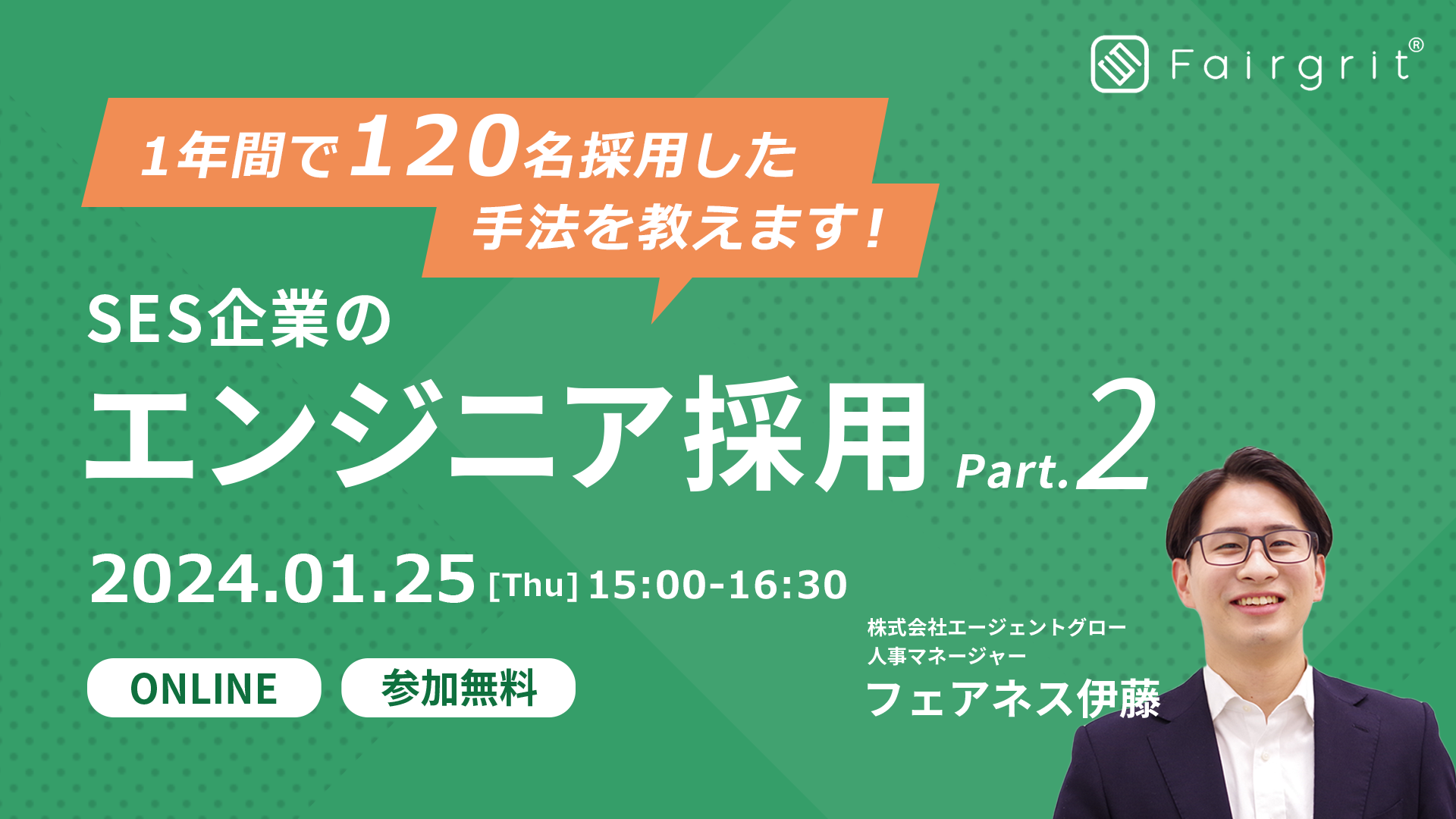 Fairgrit®

1年間で120名採用した
手法を教えます！

SES企業の
エンジニア採用 Part.2

2024.01.25 [Thu] 15:00-16:30

ONLINE 参加無料

株式会社エージェントグロー
人事マネージャー
フェアネス伊藤